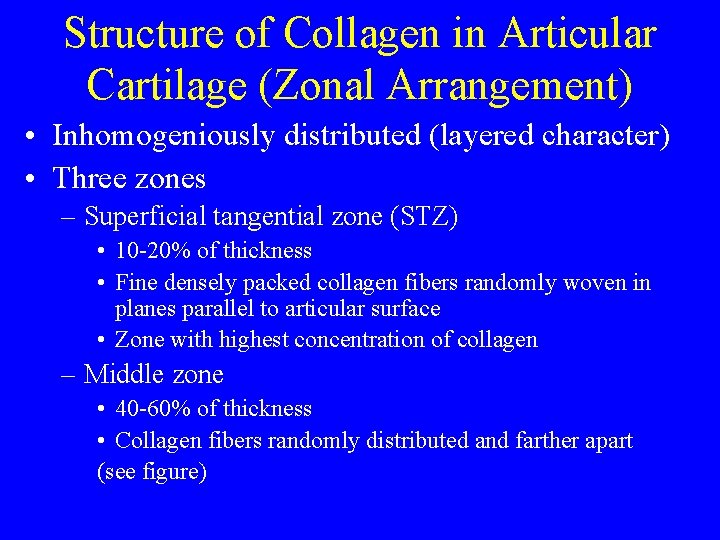 Structure of Collagen in Articular Cartilage (Zonal Arrangement)

• Inhomogeniously distributed (layered character)
• Three zones
– Superficial tangential zone (STZ)
• 10-20% of thickness
• Fine densely packed collagen fibers randomly woven in planes parallel to articular surface
• Zone with highest concentration of collagen
– Middle zone
• 40-60% of thickness
• Collagen fibers randomly distributed and farther apart (see figure)